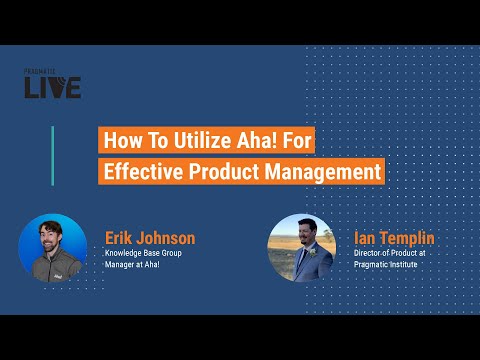 PRAGMATIC
LIVE

How To Utilize Aha! For Effective Product Management

Erik Johnson
Knowledge Base Group Manager at Aha!

Ian Templin
Director of Product at Pragmatic Institute